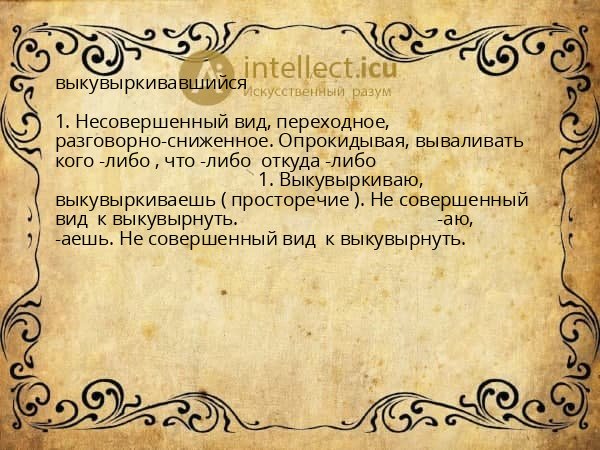 intellect.icu
Искусственный разум

выкувыркивавшийся

1. Несовершенный вид, переходное, разговорно-сниженное. Опрокидывая, вываливать кого -либо , что -либо откуда -либо 1. Выкувыркиваю, выкувыркиваешь ( просторечие ). Не совершенный вид к выкувырнуть. -аю, -аешь. Не совершенный вид к выкувырнуть.